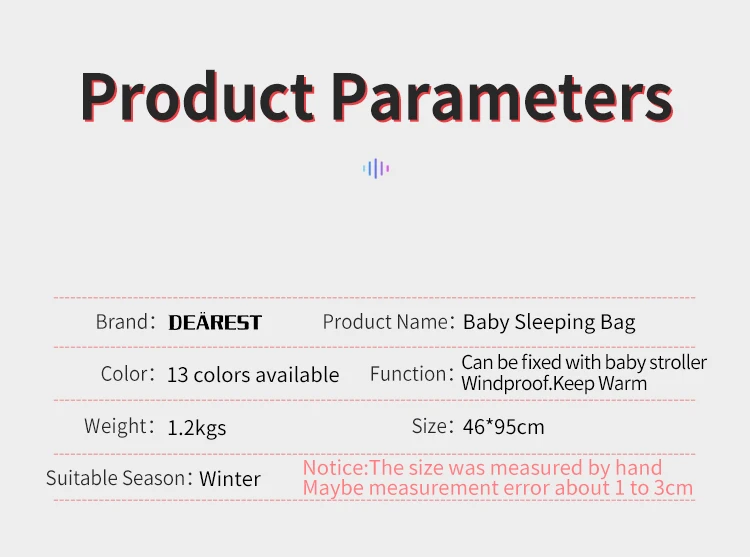 Product Parameters

Brand: DEÄREST
Product Name: Baby Sleeping Bag

Color: 13 colors available
Function: Can be fixed with baby stroller Windproof.Keep Warm

Weight: 1.2kgs
Size: 46*95cm

Suitable Season: Winter
Notice:The size was measured by hand Maybe measurement error about 1 to 3cm